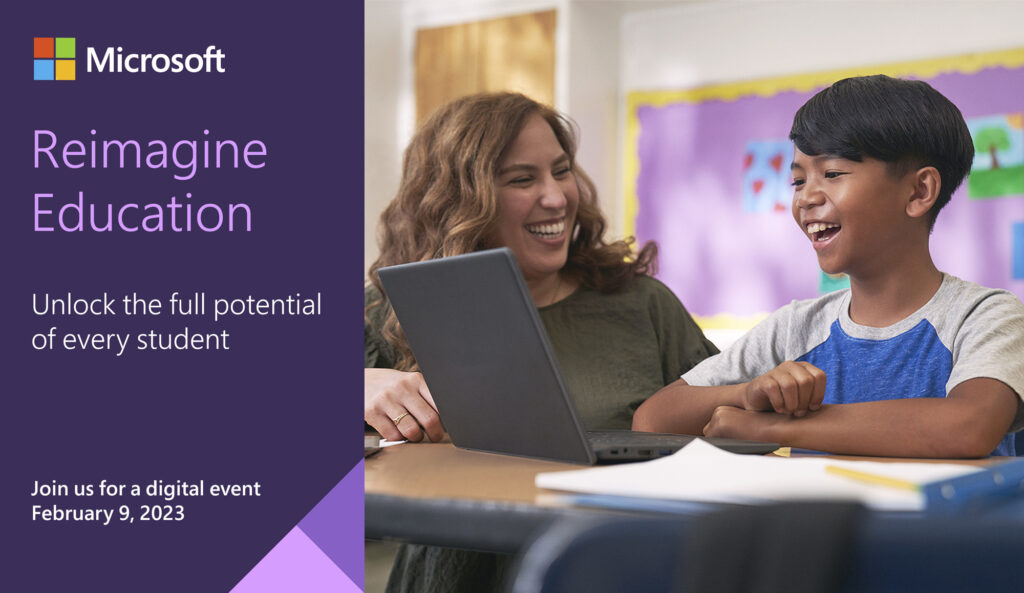 Microsoft

Reimagine Education

Unlock the full potential of every student

Join us for a digital event
February 9, 2023